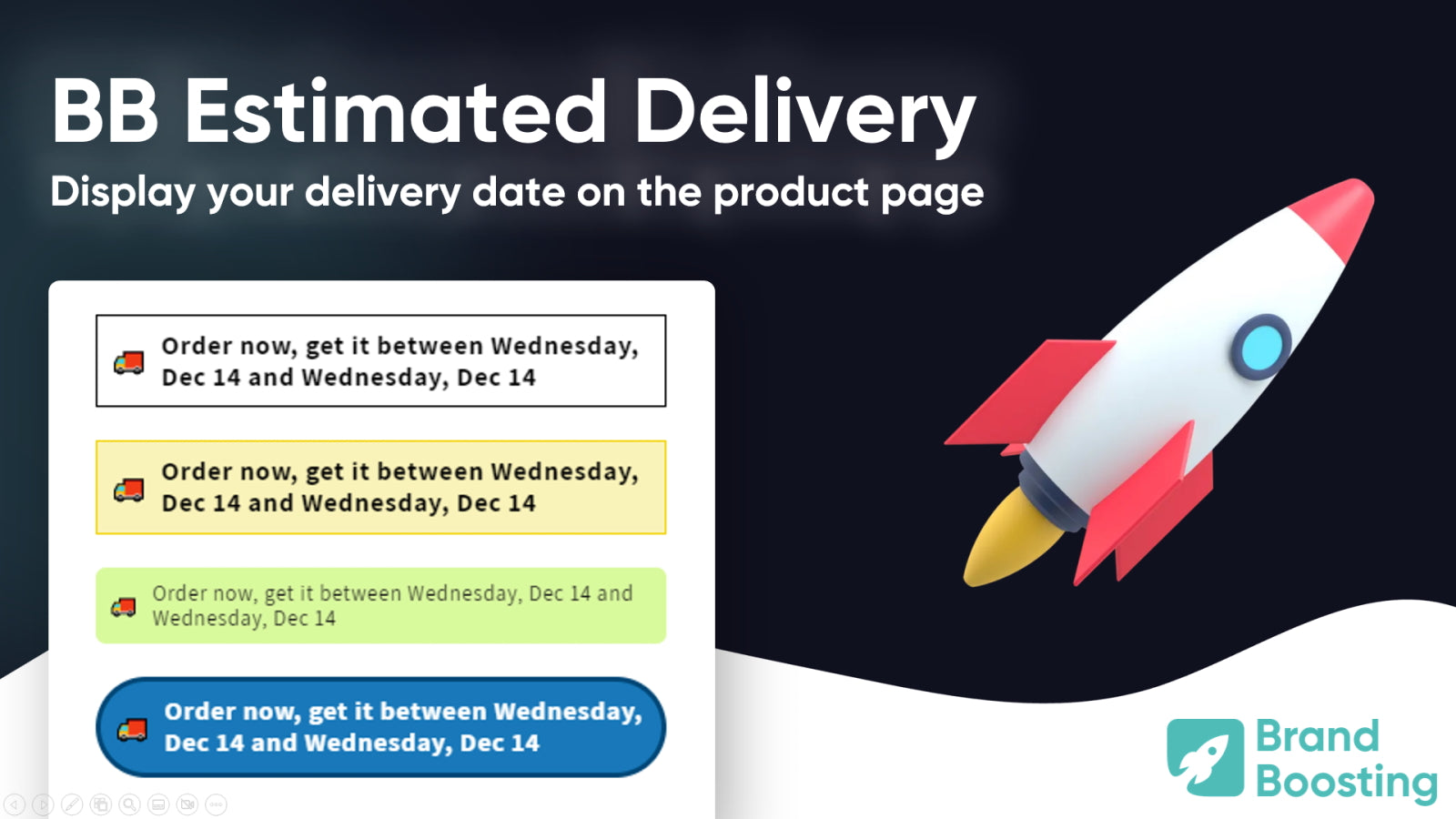 BB Estimated Delivery
Display your delivery date on the product page

Order now, get it between Wednesday, Dec 14 and Wednesday, Dec 14

Order now, get it between Wednesday, Dec 14 and Wednesday, Dec 14

Order now, get it between Wednesday, Dec 14 and Wednesday, Dec 14

Order now, get it between Wednesday, Dec 14 and Wednesday, Dec 14

Brand Boosting